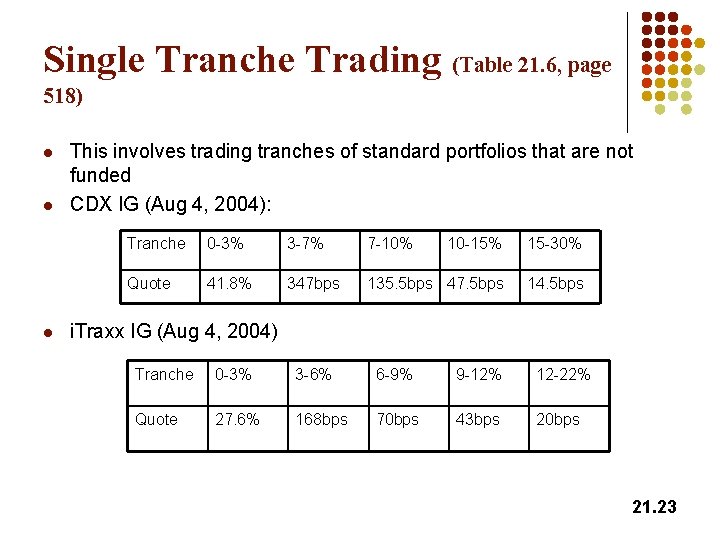 Single Tranche Trading (Table 21.6, page 518)

- This involves trading tranches of standard portfolios that are not funded
- CDX IG (Aug 4, 2004):

| Tranche | 0-3% | 3-7% | 7-10% | 10-15% | 15-30% |
|---|---|---|---|---|---|
| Quote | 41.8% | 347bps | 135.5bps | 47.5bps | 14.5bps |

- iTraxx IG (Aug 4, 2004)

| Tranche | 0-3% | 3-6% | 6-9% | 9-12% | 12-22% |
|---|---|---|---|---|---|
| Quote | 27.6% | 168bps | 70bps | 43bps | 20bps |

21.23